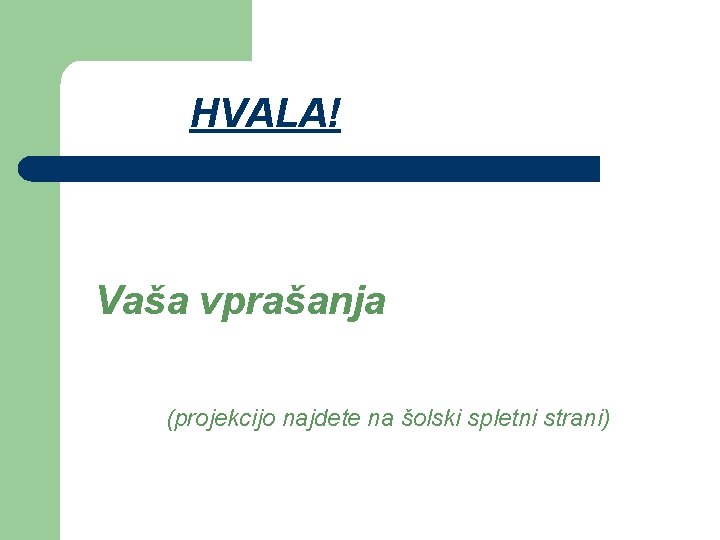 HVALA!

Vaša vprašanja

(projekcijo najdete na šolski spletni strani)